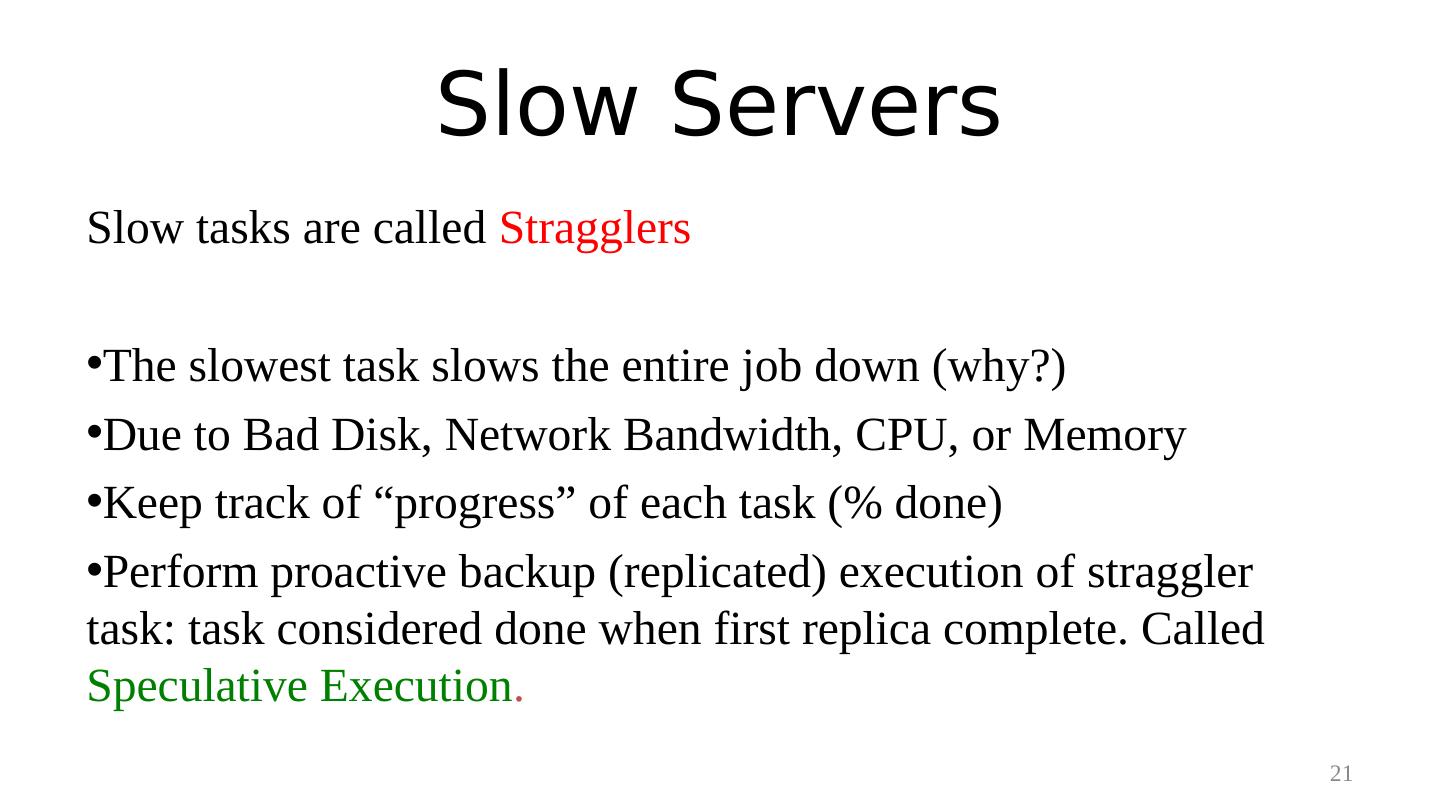 Slow Servers

Slow tasks are called Stragglers

•The slowest task slows the entire job down (why?)

•Due to Bad Disk, Network Bandwidth, CPU, or Memory

•Keep track of “progress” of each task (% done)

•Perform proactive backup (replicated) execution of straggler task: task considered done when first replica complete. Called Speculative Execution.

21